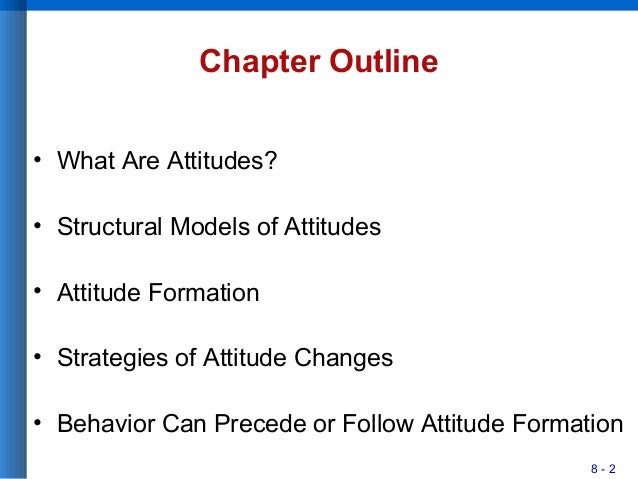 Chapter Outline

• What Are Attitudes?

• Structural Models of Attitudes

• Attitude Formation

• Strategies of Attitude Changes

• Behavior Can Precede or Follow Attitude Formation

8 - 2